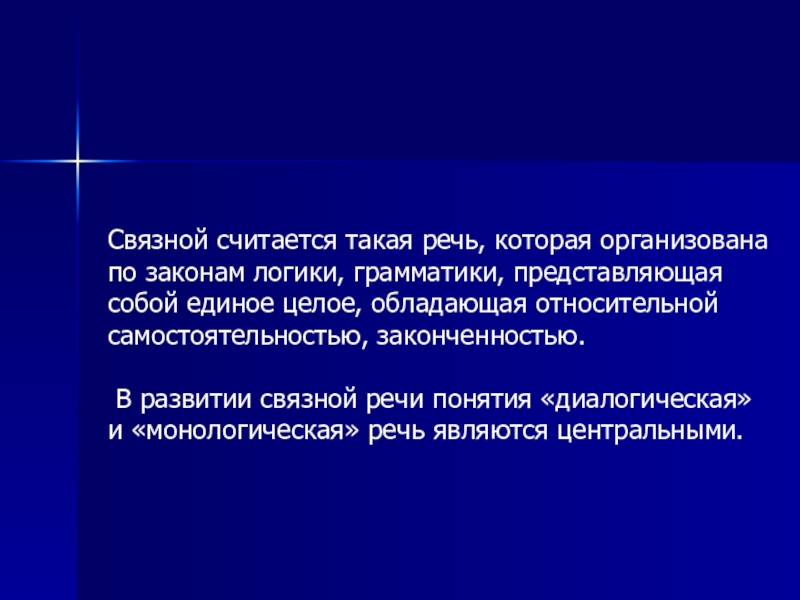 Связной считается такая речь, которая организована по законам логики, грамматики, представляющая собой единое целое, обладающая относительной самостоятельностью, законченностью.

В развитии связной речи понятия «диалогическая» и «монологическая» речь являются центральными.